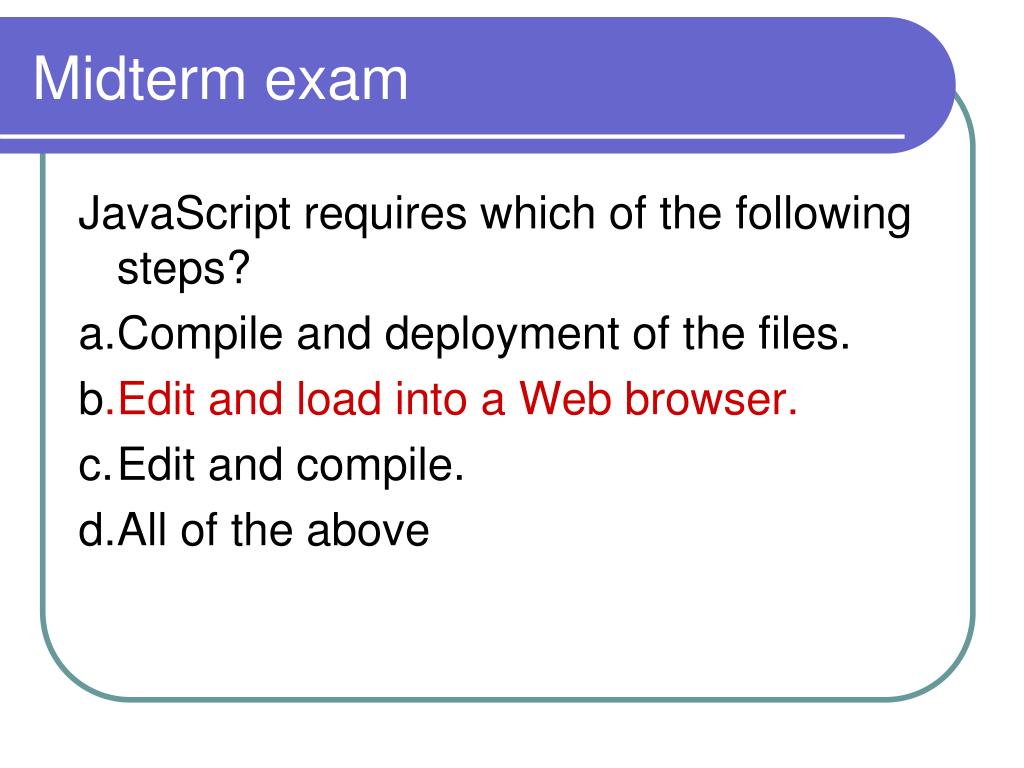 Midterm exam

JavaScript requires which of the following steps?

a.Compile and deployment of the files.

b.Edit and load into a Web browser.

c.Edit and compile.

d.All of the above